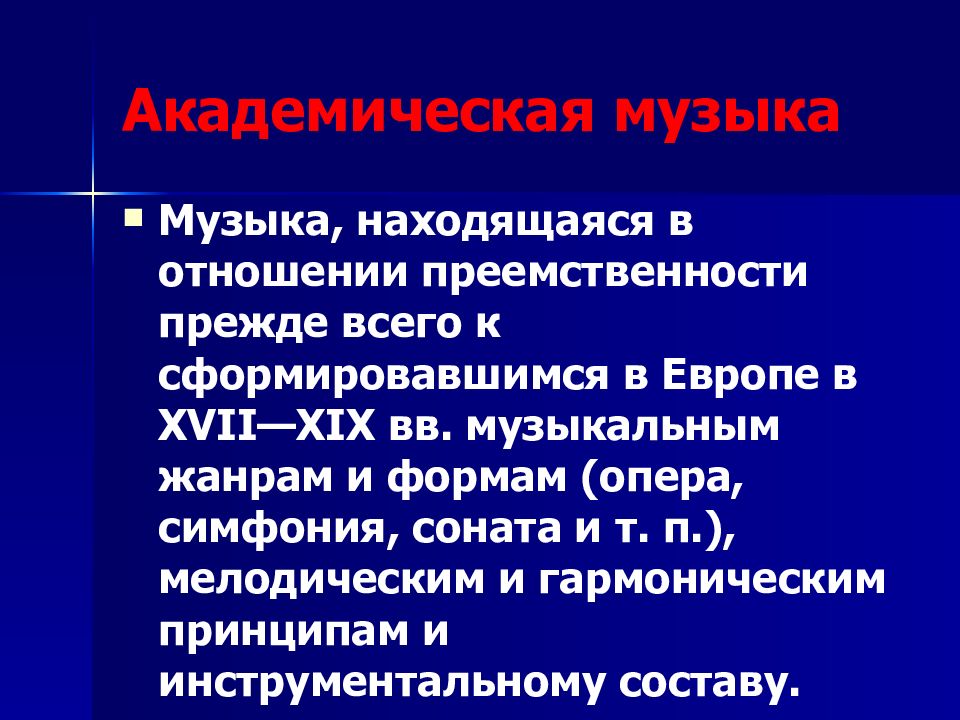 Академическая музыка

Музыка, находящаяся в отношении преемственности прежде всего к сформировавшимся в Европе в XVII—XIX вв. музыкальным жанрам и формам (опера, симфония, соната и т. п.), мелодическим и гармоническим принципам и инструментальному составу.